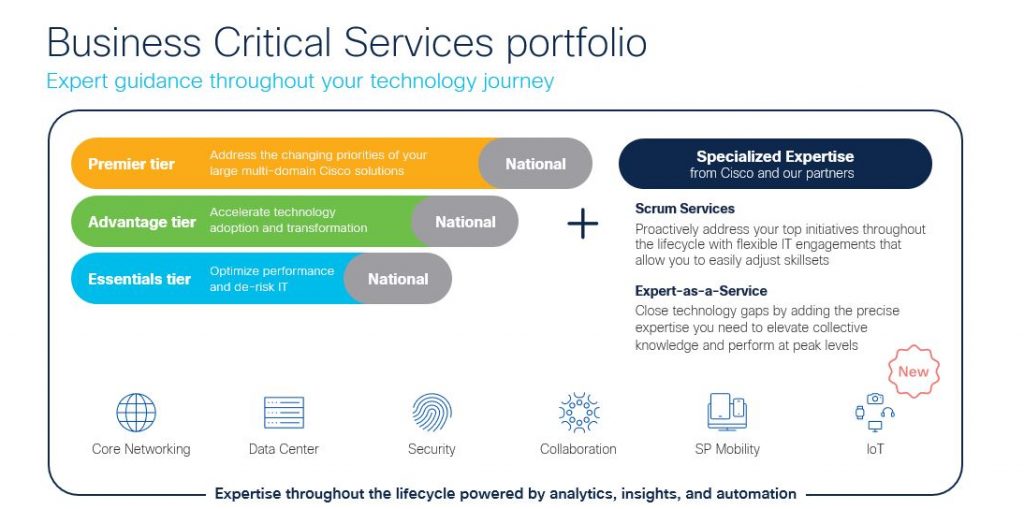 Business Critical Services portfolio
Expert guidance throughout your technology journey

Premier tier
Address the changing priorities of your large multi-domain Cisco solutions
National

Advantage tier
Accelerate technology adoption and transformation
National

Essentials tier
Optimize performance and de-risk IT
National

+

Specialized Expertise
from Cisco and our partners

Scrum Services
Proactively address your top initiatives throughout the lifecycle with flexible IT engagements that allow you to easily adjust skillsets

Expert-as-a-Service
Close technology gaps by adding the precise expertise you need to elevate collective knowledge and perform at peak levels

New

Core Networking
Data Center
Security
Collaboration
SP Mobility
IoT

Expertise throughout the lifecycle powered by analytics, insights, and automation